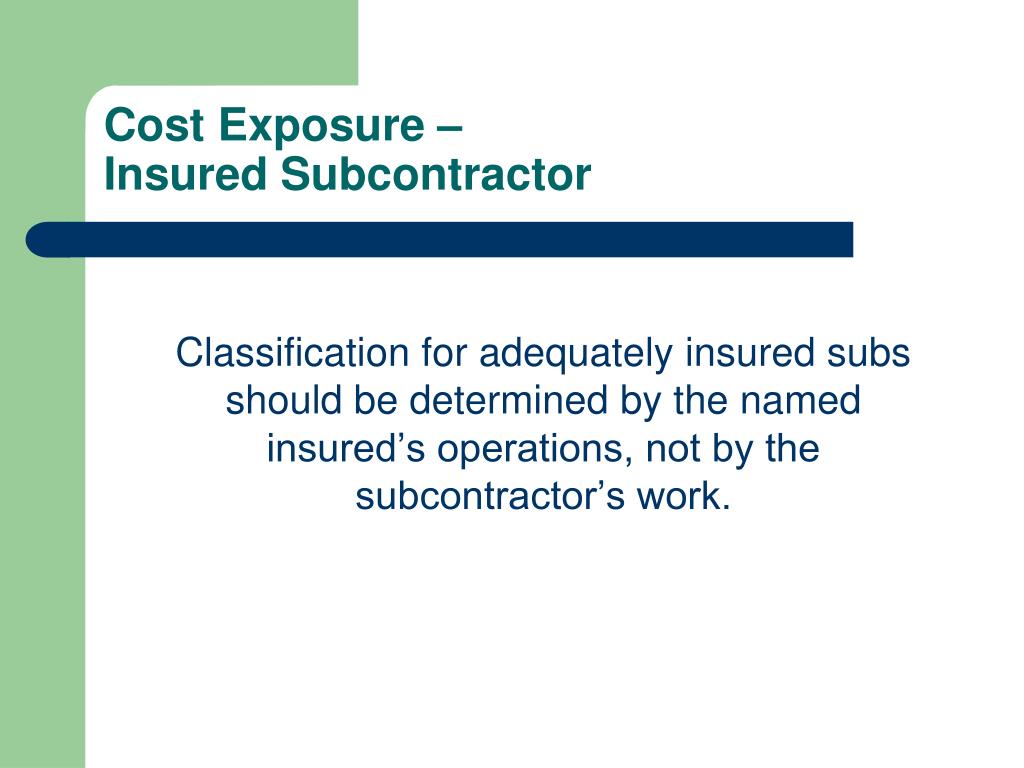 Cost Exposure –
Insured Subcontractor

Classification for adequately insured subs should be determined by the named insured’s operations, not by the subcontractor’s work.